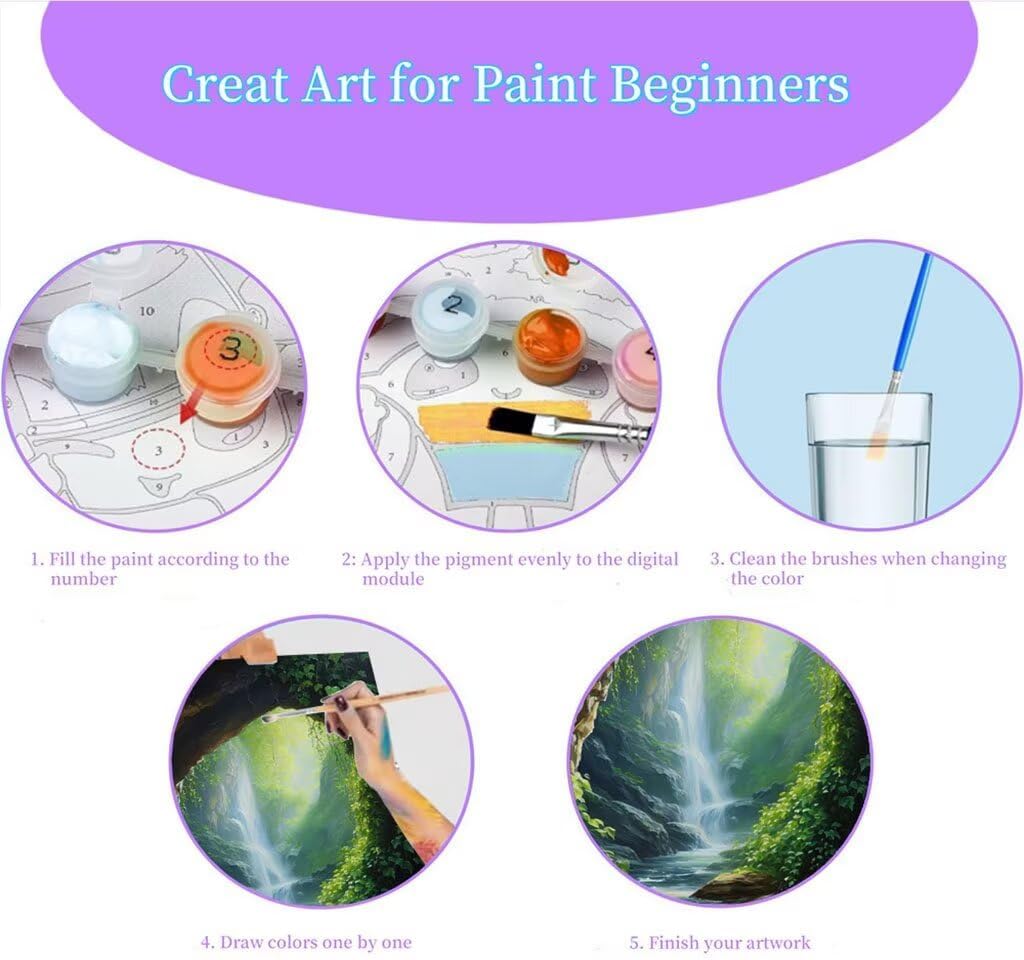 Creat Art for Paint Beginners

10

3

2

3

9

2

7

1. Fill the paint according to the number

2: Apply the pigment evenly to the digital module

3. Clean the brushes when changing the color

4. Draw colors one by one

5. Finish your artwork